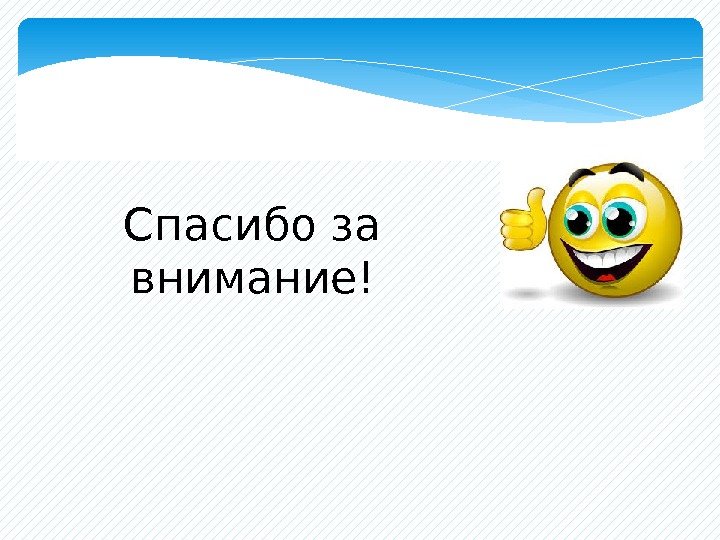 Спасибо за внимание!